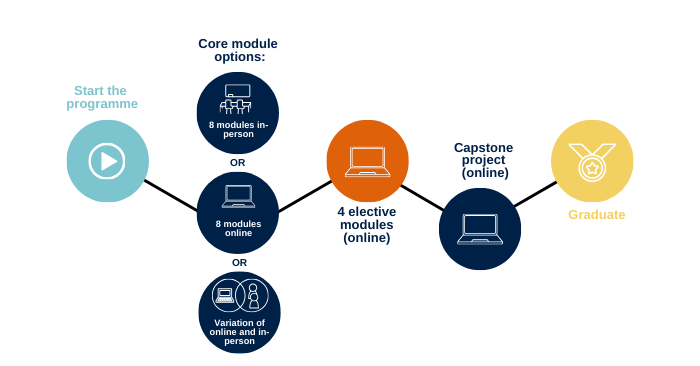 Start the programme

Core module options:

8 modules in-person

OR

8 modules online

OR

Variation of online and in-person

4 elective modules (online)

Capstone project (online)

Graduate